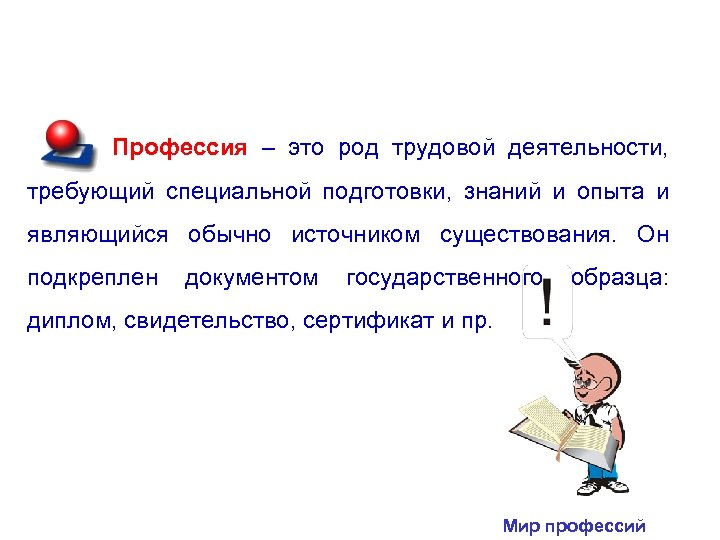 Профессия – это род трудовой деятельности, требующий специальной подготовки, знаний и опыта и являющийся обычно источником существования. Он подкреплен документом государственного образца: диплом, свидетельство, сертификат и пр.

!

Мир профессий